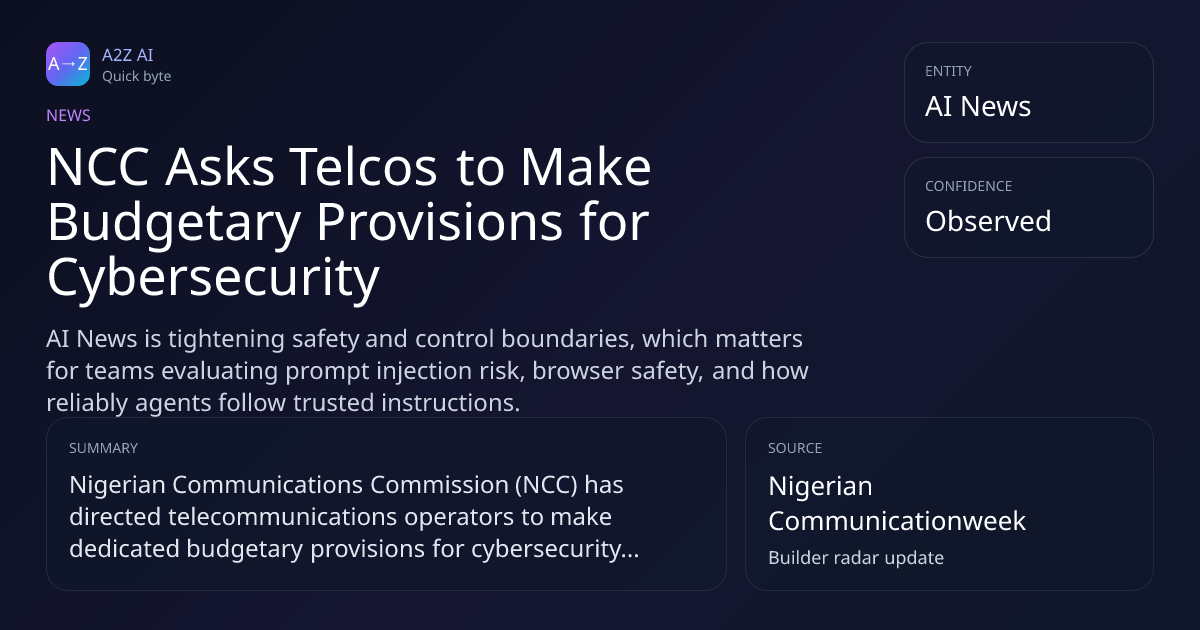 A→Z
A2Z AI
Quick byte

NEWS

NCC Asks Telcos to Make Budgetary Provisions for Cybersecurity

AI News is tightening safety and control boundaries, which matters for teams evaluating prompt injection risk, browser safety, and how reliably agents follow trusted instructions.

ENTITY
AI News

CONFIDENCE
Observed

SUMMARY
Nigerian Communications Commission (NCC) has directed telecommunications operators to make dedicated budgetary provisions for cybersecurity...

SOURCE
Nigerian Communicationweek
Builder radar update